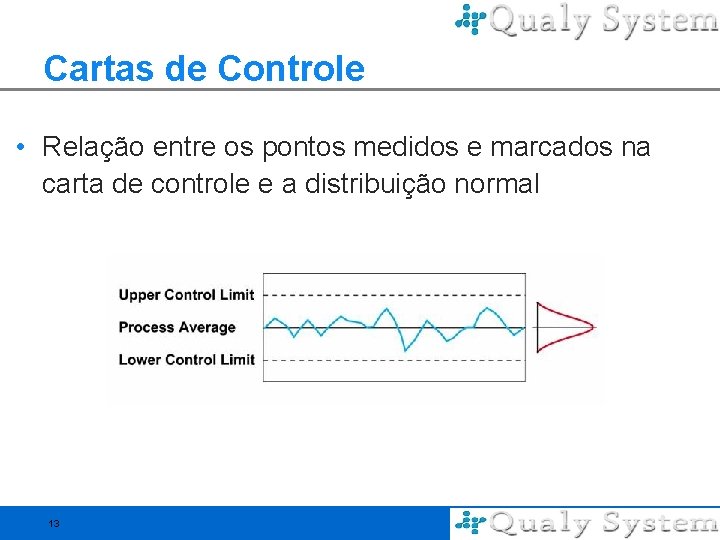 Qualy System

Cartas de Controle

• Relação entre os pontos medidos e marcados na carta de controle e a distribuição normal

Upper Control Limit
Process Average
Lower Control Limit

13

Qualy System